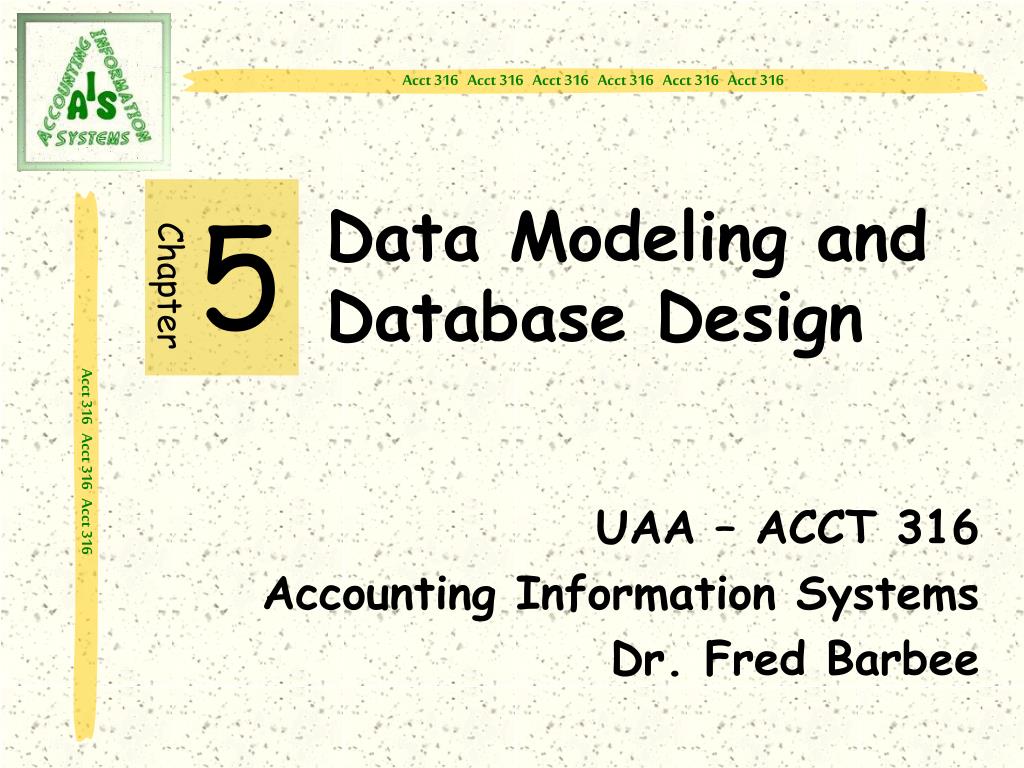 ACCOUNTING INFORMATION SYSTEMS
AIS

Acct 316 Acct 316 Acct 316 Acct 316 Acct 316 Acct 316

Chapter 5

Data Modeling and Database Design

Acct 316 Acct 316 Acct 316

UAA – ACCT 316
Accounting Information Systems
Dr. Fred Barbee